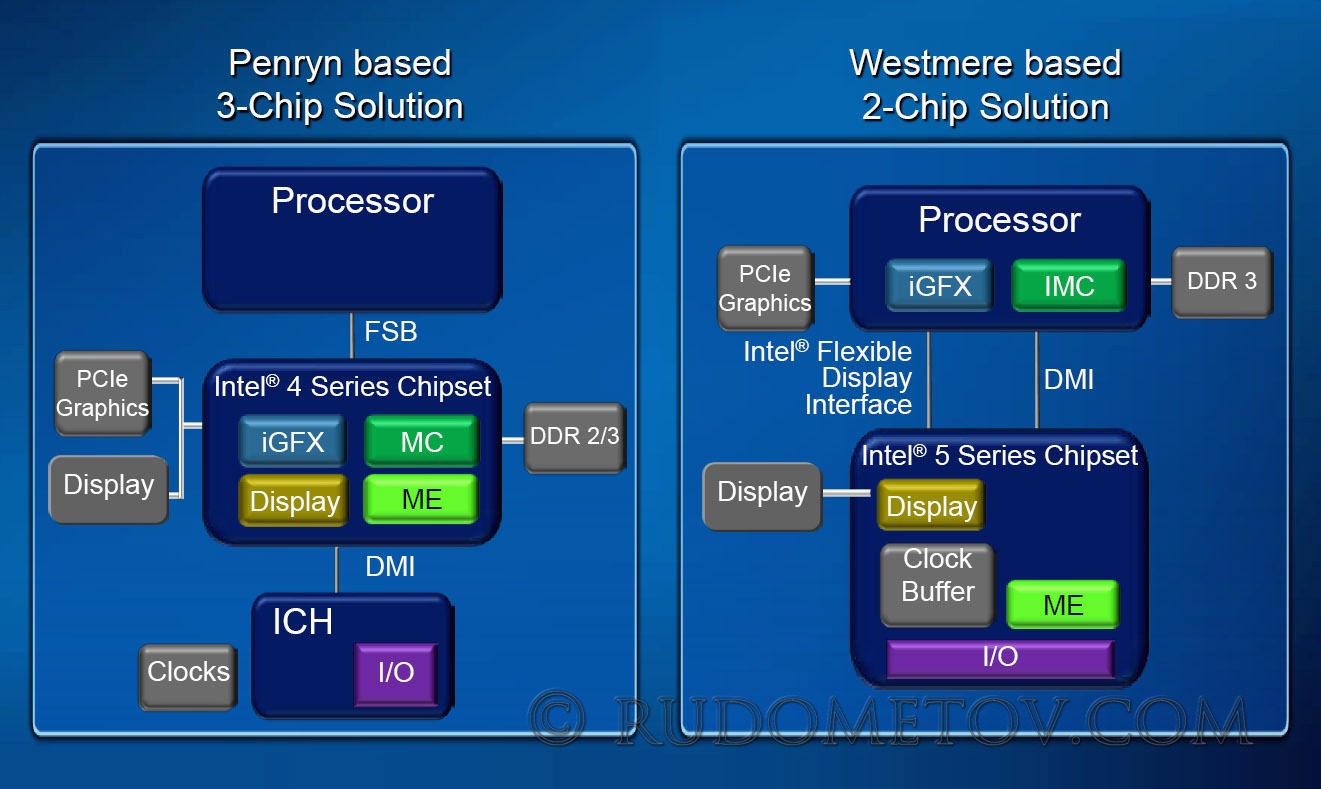 Penryn based
3-Chip Solution

Processor

FSB

PCIe Graphics

Display

Intel® 4 Series Chipset

iGFX

MC

Display

ME

DDR 2/3

DMI

ICH

I/O

Clocks

Westmere based
2-Chip Solution

Processor

PCIe Graphics

iGFX

IMC

DDR 3

Intel® Flexible Display Interface

DMI

Intel® 5 Series Chipset

Display

Display

Clock Buffer

ME

I/O

© RUDOMETOV.COM